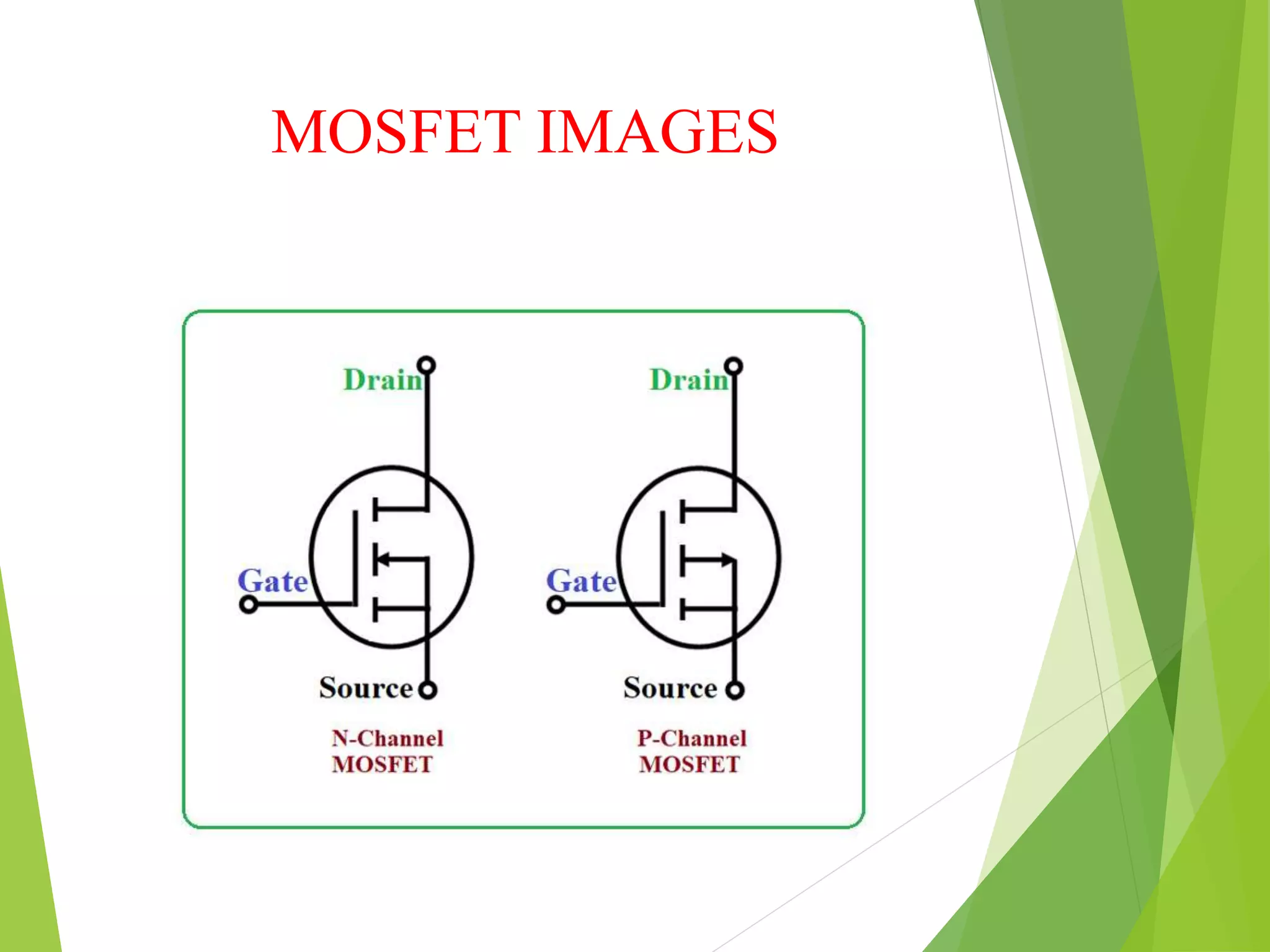 MOSFET IMAGES

Drain
Gate
Source
N-Channel MOSFET

Drain
Gate
Source
P-Channel MOSFET